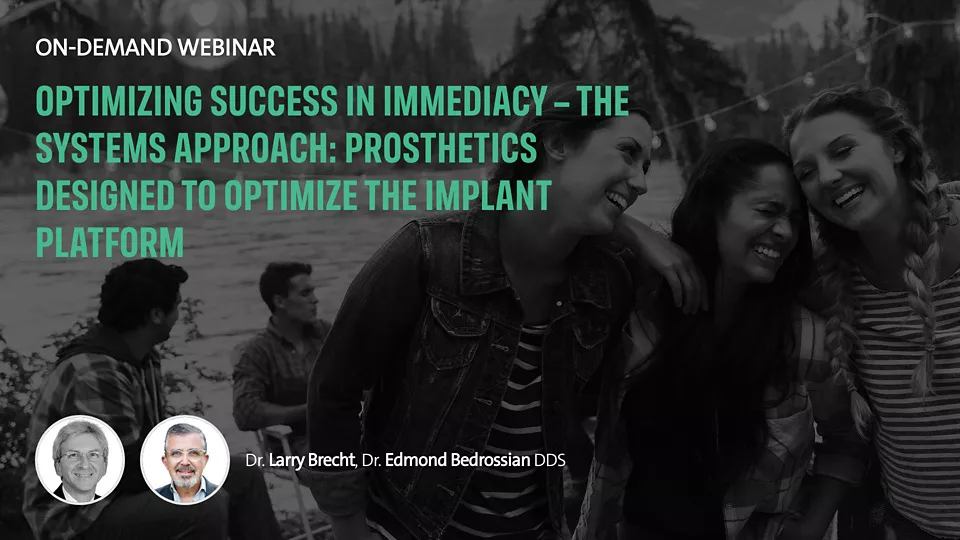 ON-DEMAND WEBINAR

OPTIMIZING SUCCESS IN IMMEDIACY – THE SYSTEMS APPROACH: PROSTHETICS DESIGNED TO OPTIMIZE THE IMPLANT PLATFORM

Dr. Larry Brecht, Dr. Edmond Bedrossian DDS